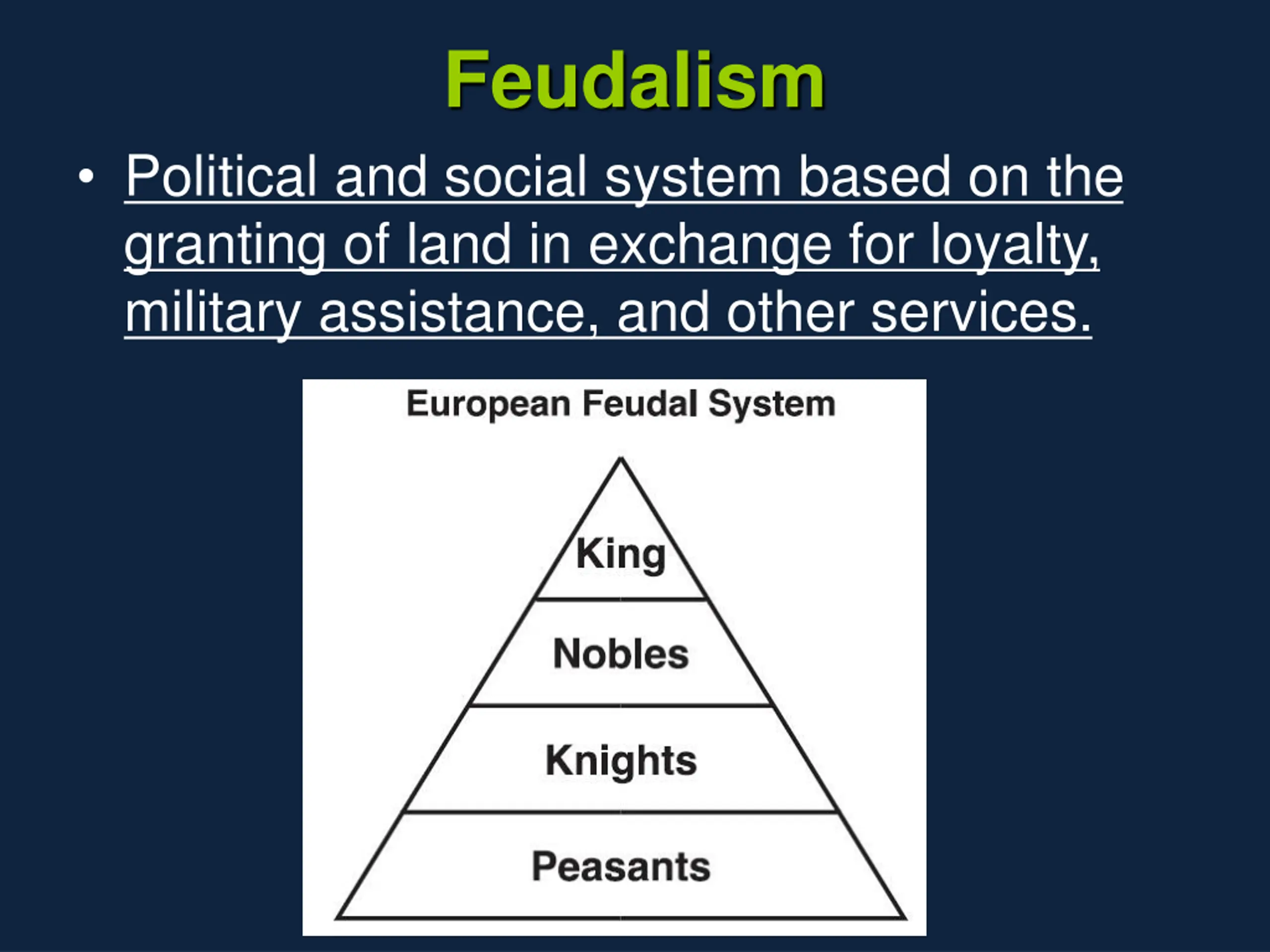 Feudalism

• Political and social system based on the granting of land in exchange for loyalty, military assistance, and other services.

European Feudal System

King

Nobles

Knights

Peasants